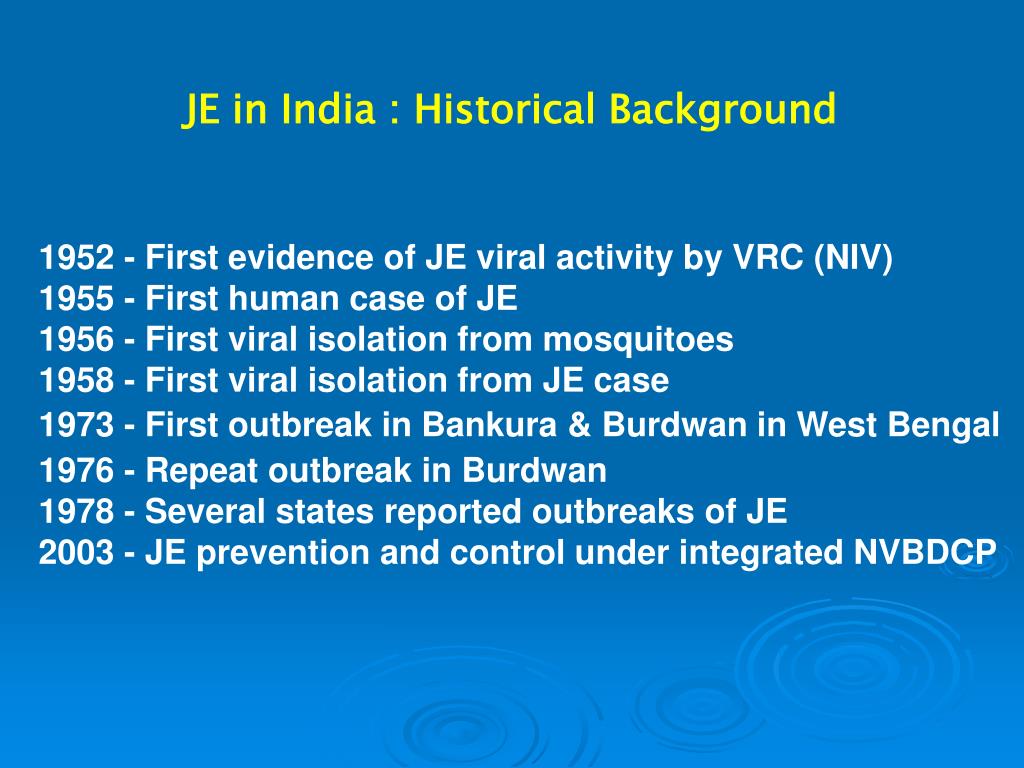 JE in India : Historical Background

1952 - First evidence of JE viral activity by VRC (NIV)
1955 - First human case of JE
1956 - First viral isolation from mosquitoes
1958 - First viral isolation from JE case
1973 - First outbreak in Bankura & Burdwan in West Bengal
1976 - Repeat outbreak in Burdwan
1978 - Several states reported outbreaks of JE
2003 - JE prevention and control under integrated NVBDCP